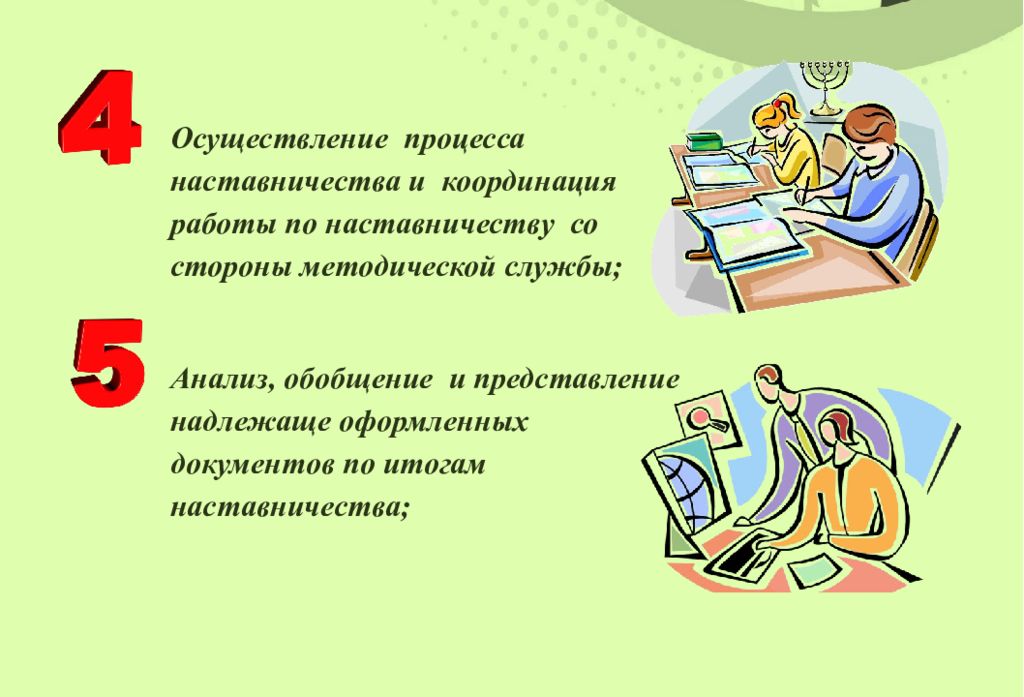 4

Осуществление процесса наставничества и координация работы по наставничеству со стороны методической службы;

5

Анализ, обобщение и представление надлежаще оформленных документов по итогам наставничества;